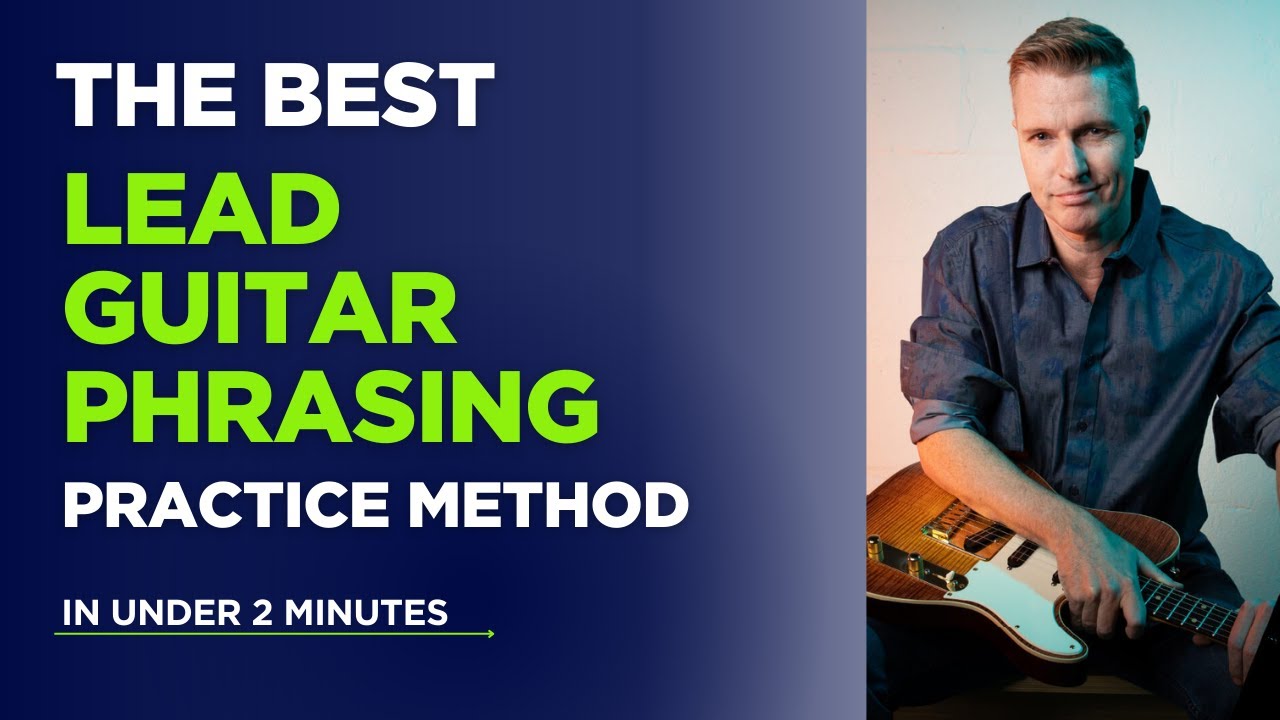 THE BEST
LEAD GUITAR PHRASING
PRACTICE METHOD

IN UNDER 2 MINUTES